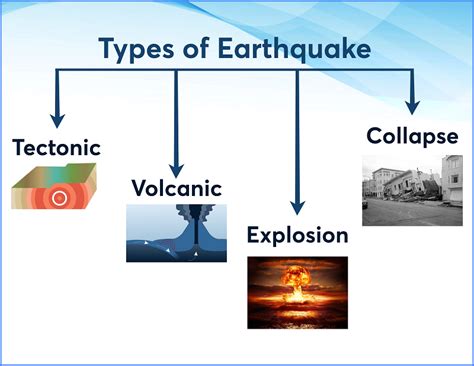 Types of Earthquake

Tectonic

Volcanic

Explosion

Collapse